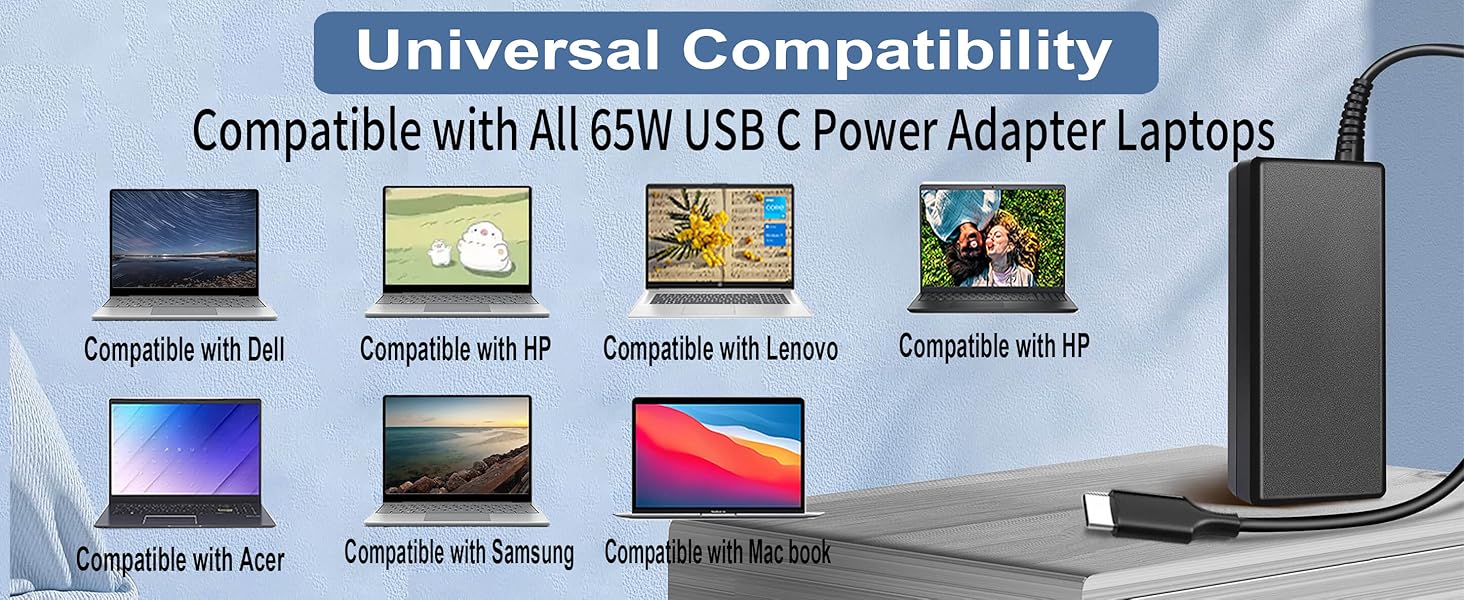 Universal Compatibility

Compatible with All 65W USB C Power Adapter Laptops

Compatible with Dell

Compatible with HP

Compatible with Lenovo

Compatible with HP

Compatible with Acer

Compatible with Samsung

Compatible with Mac book